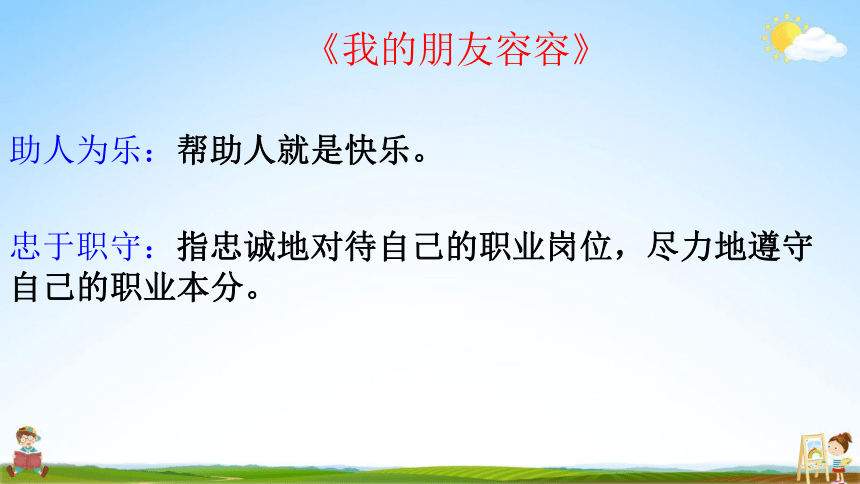 《我的朋友容容》

助人为乐：帮助人就是快乐。

忠于职守：指忠诚地对待自己的职业岗位，尽力地遵守自己的职业本分。